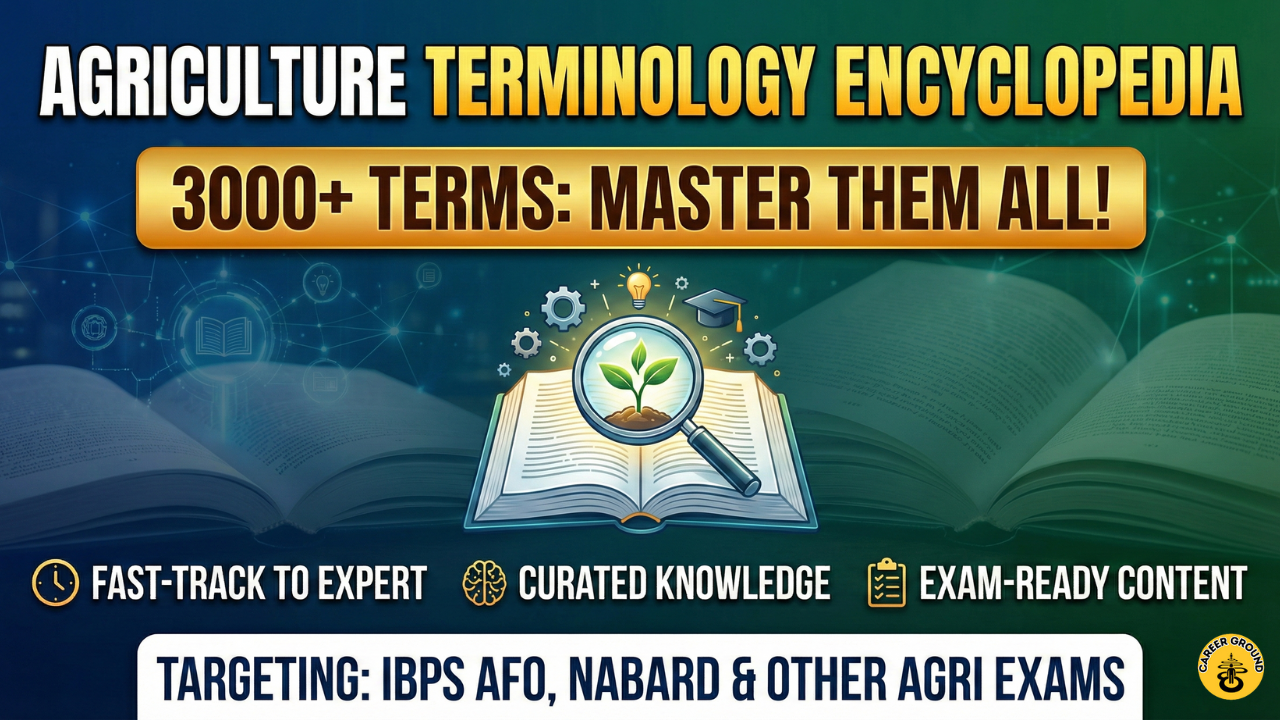 AGRICULTURE TERMINOLOGY ENCYCLOPEDIA

3000+ TERMS: MASTER THEM ALL!

FAST-TRACK TO EXPERT CURATED KNOWLEDGE EXAM-READY CONTENT

TARGETING: IBPS AFO, NABARD & OTHER AGRI EXAMS

CAREER GROUND